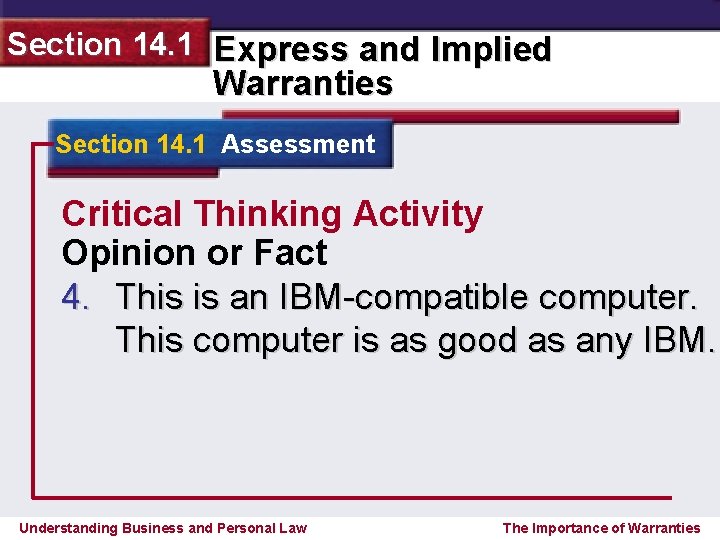 Section 14.1 Express and Implied Warranties

Section 14.1 Assessment

Critical Thinking Activity
Opinion or Fact

4. This is an IBM-compatible computer. This computer is as good as any IBM.

Understanding Business and Personal Law

The Importance of Warranties